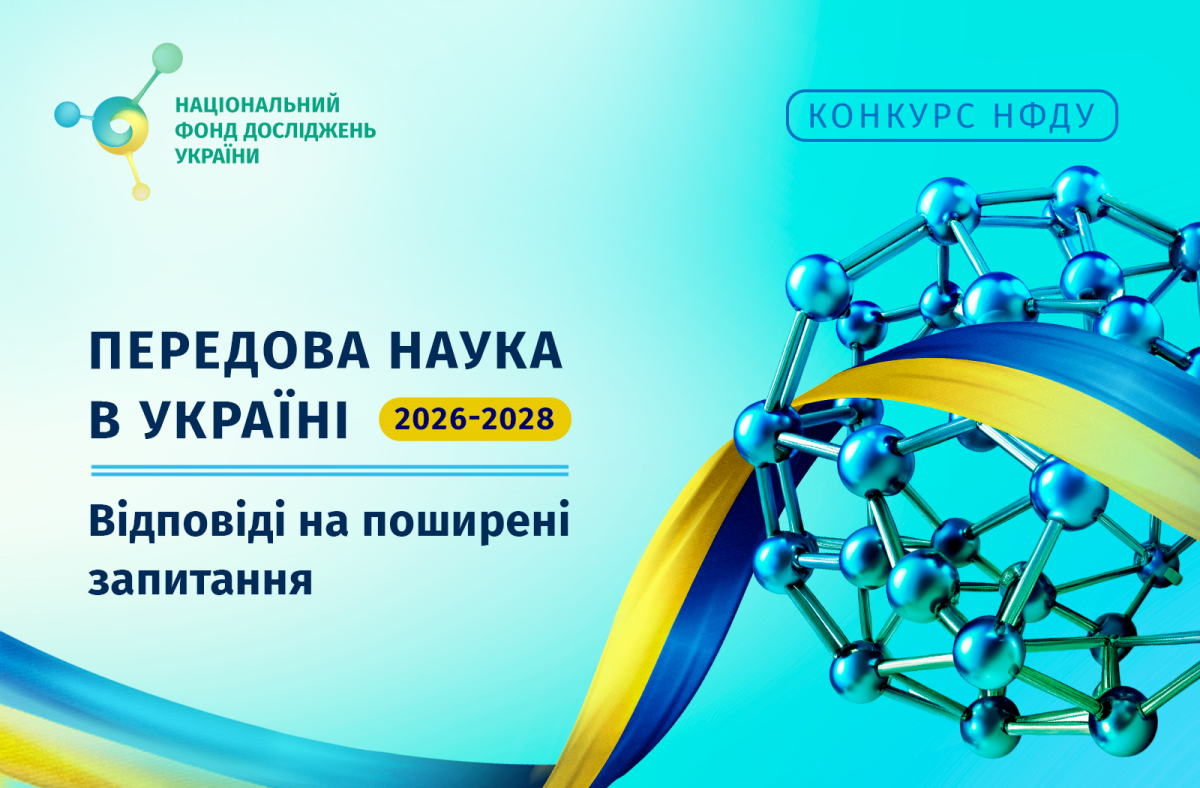 НАЦІОНАЛЬНИЙ ФОНД ДОСЛІДЖЕНЬ УКРАЇНИ

КОНКУРС НФДУ

ПЕРЕДОВА НАУКА В УКРАЇНІ 2026-2028

Відповіді на поширені запитання